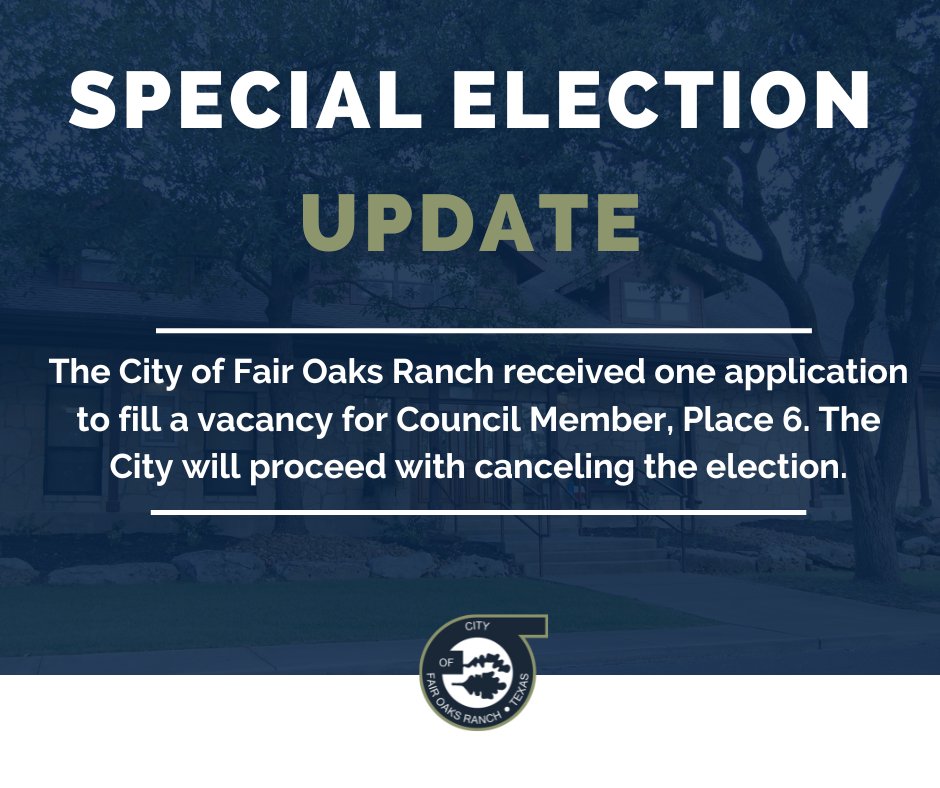 SPECIAL ELECTION
UPDATE

The City of Fair Oaks Ranch received one application to fill a vacancy for Council Member, Place 6. The City will proceed with canceling the election.

CITY
OF
FAIR OAKS RANCH • TEXAS